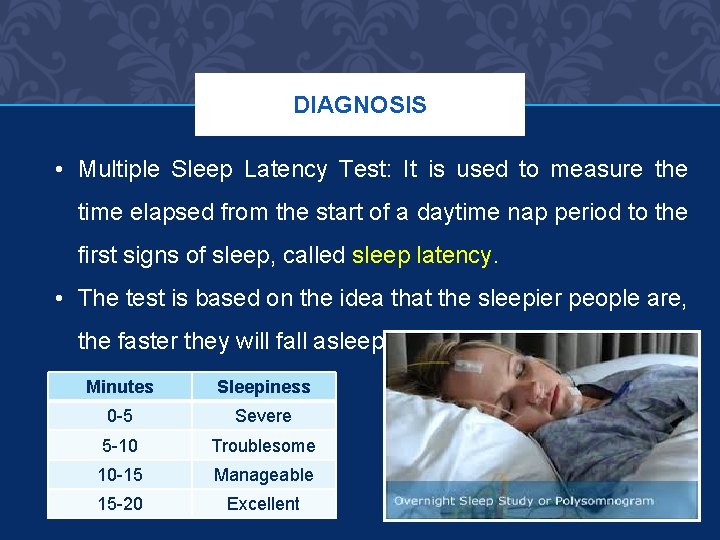 DIAGNOSIS

• Multiple Sleep Latency Test: It is used to measure the time elapsed from the start of a daytime nap period to the first signs of sleep, called sleep latency.

• The test is based on the idea that the sleepier people are, the faster they will fall asleep

| Minutes | Sleepiness |
|---|---|
| 0-5 | Severe |
| 5-10 | Troublesome |
| 10-15 | Manageable |
| 15-20 | Excellent |

Overnight Sleep Study or Polysomnogram